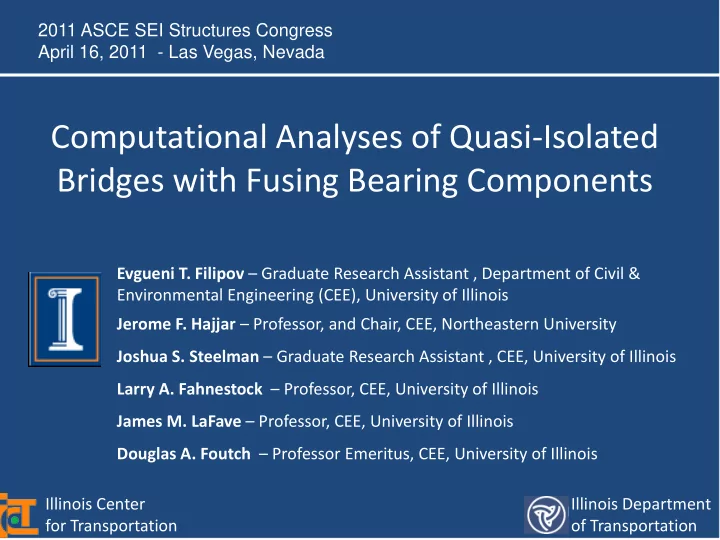 2011 ASCE SEI Structures Congress
April 16, 2011 - Las Vegas, Nevada

Computational Analyses of Quasi-Isolated Bridges with Fusing Bearing Components

Evgueni T. Filipov – Graduate Research Assistant , Department of Civil & Environmental Engineering (CEE), University of Illinois

Jerome F. Hajjar – Professor, and Chair, CEE, Northeastern University

Joshua S. Steelman – Graduate Research Assistant , CEE, University of Illinois

Larry A. Fahnestock – Professor, CEE, University of Illinois

James M. LaFave – Professor, CEE, University of Illinois

Douglas A. Foutch – Professor Emeritus, CEE, University of Illinois

Illinois Center for Transportation

Illinois Department of Transportation